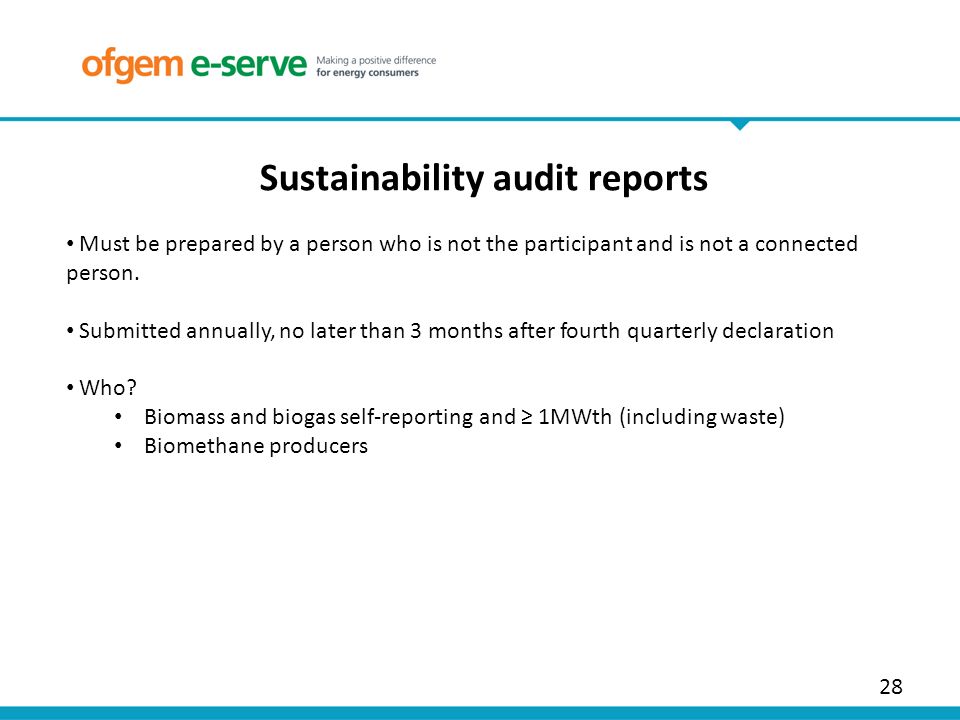 ofgem e-serve Making a positive difference for energy consumers

Sustainability audit reports

• Must be prepared by a person who is not the participant and is not a connected person.

• Submitted annually, no later than 3 months after fourth quarterly declaration

• Who?
• Biomass and biogas self-reporting and ≥ 1MWth (including waste)
• Biomethane producers

28